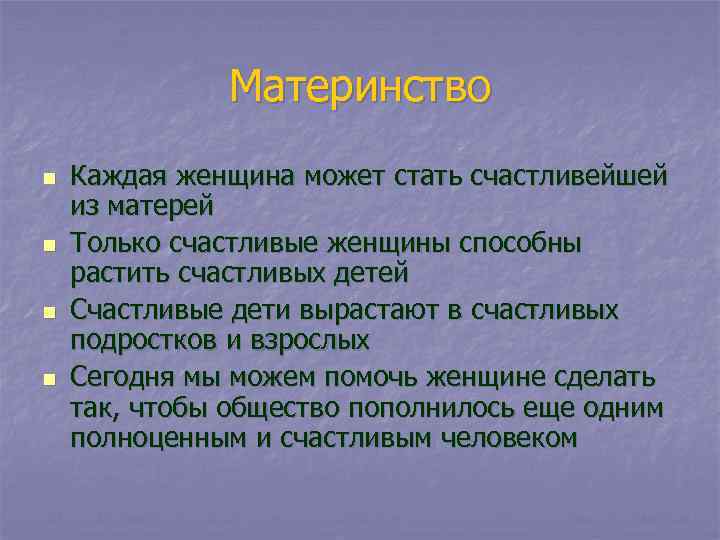 Материнство

- Каждая женщина может стать счастливейшей из матерей
- Только счастливые женщины способны растить счастливых детей
- Счастливые дети вырастают в счастливых подростков и взрослых
- Сегодня мы можем помочь женщине сделать так, чтобы общество пополнилось еще одним полноценным и счастливым человеком